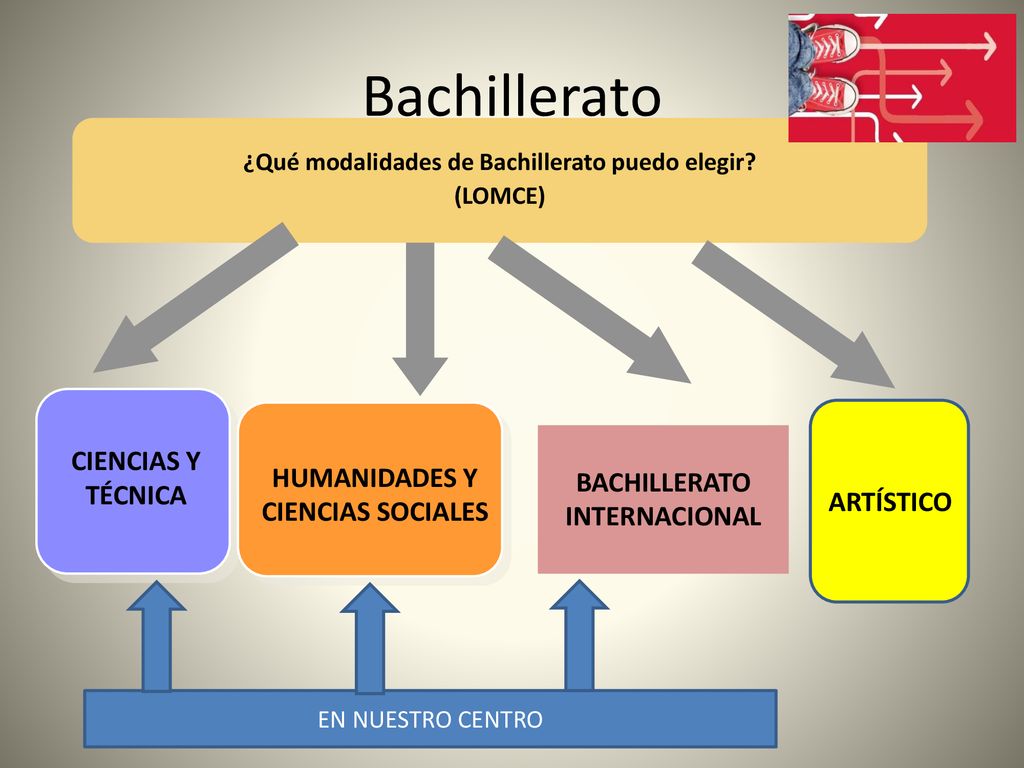 Bachillerato

¿Qué modalidades de Bachillerato puedo elegir?
(LOMCE)

CIENCIAS Y TÉCNICA

HUMANIDADES Y CIENCIAS SOCIALES

BACHILLERATO INTERNACIONAL

ARTÍSTICO

EN NUESTRO CENTRO